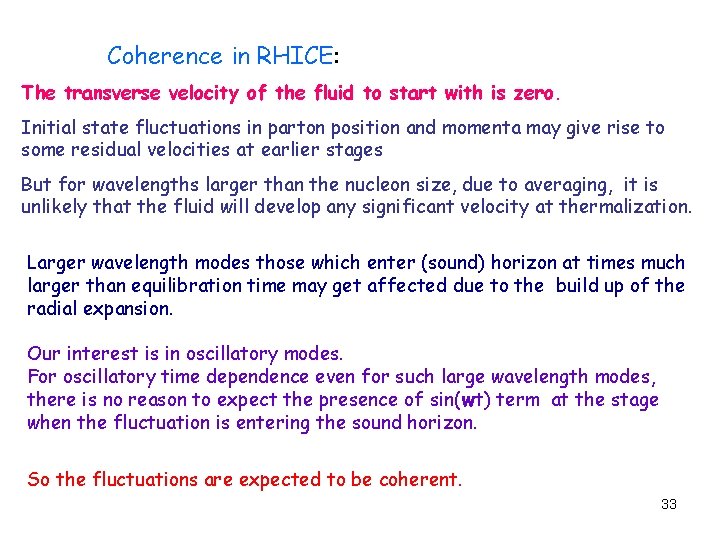 Coherence in RHICE:

The transverse velocity of the fluid to start with is zero.

Initial state fluctuations in parton position and momenta may give rise to some residual velocities at earlier stages

But for wavelengths larger than the nucleon size, due to averaging, it is unlikely that the fluid will develop any significant velocity at thermalization.

Larger wavelength modes those which enter (sound) horizon at times much larger than equilibration time may get affected due to the build up of the radial expansion.

Our interest is in oscillatory modes.
For oscillatory time dependence even for such large wavelength modes, there is no reason to expect the presence of sin(wt) term at the stage when the fluctuation is entering the sound horizon.

So the fluctuations are expected to be coherent.

33